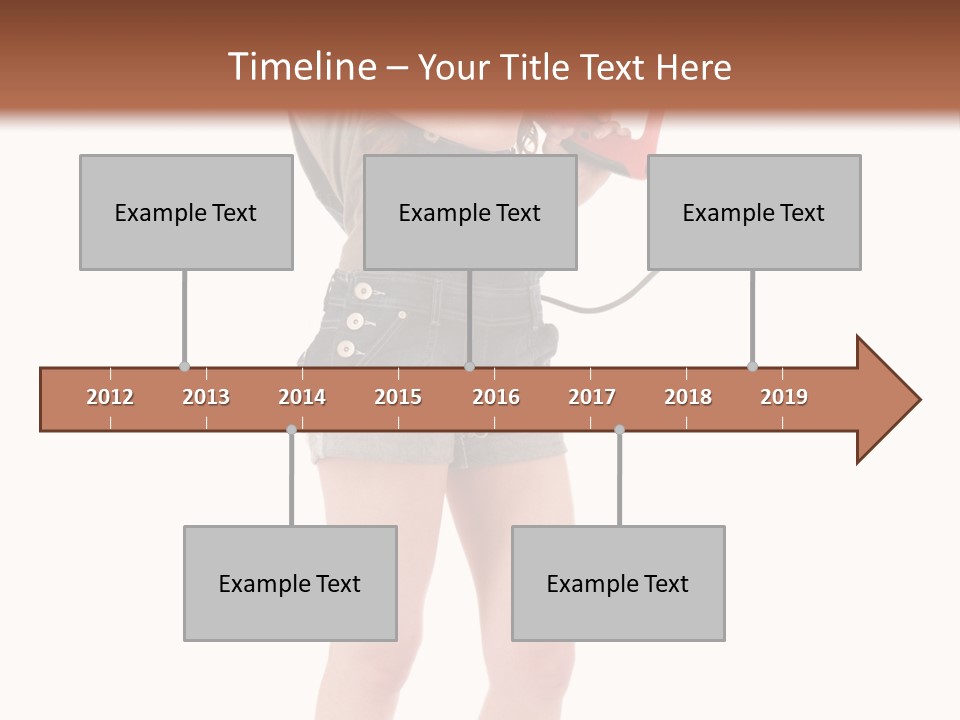 Timeline – Your Title Text Here

Example Text

Example Text

Example Text

2012 2013 2014 2015 2016 2017 2018 2019

Example Text

Example Text